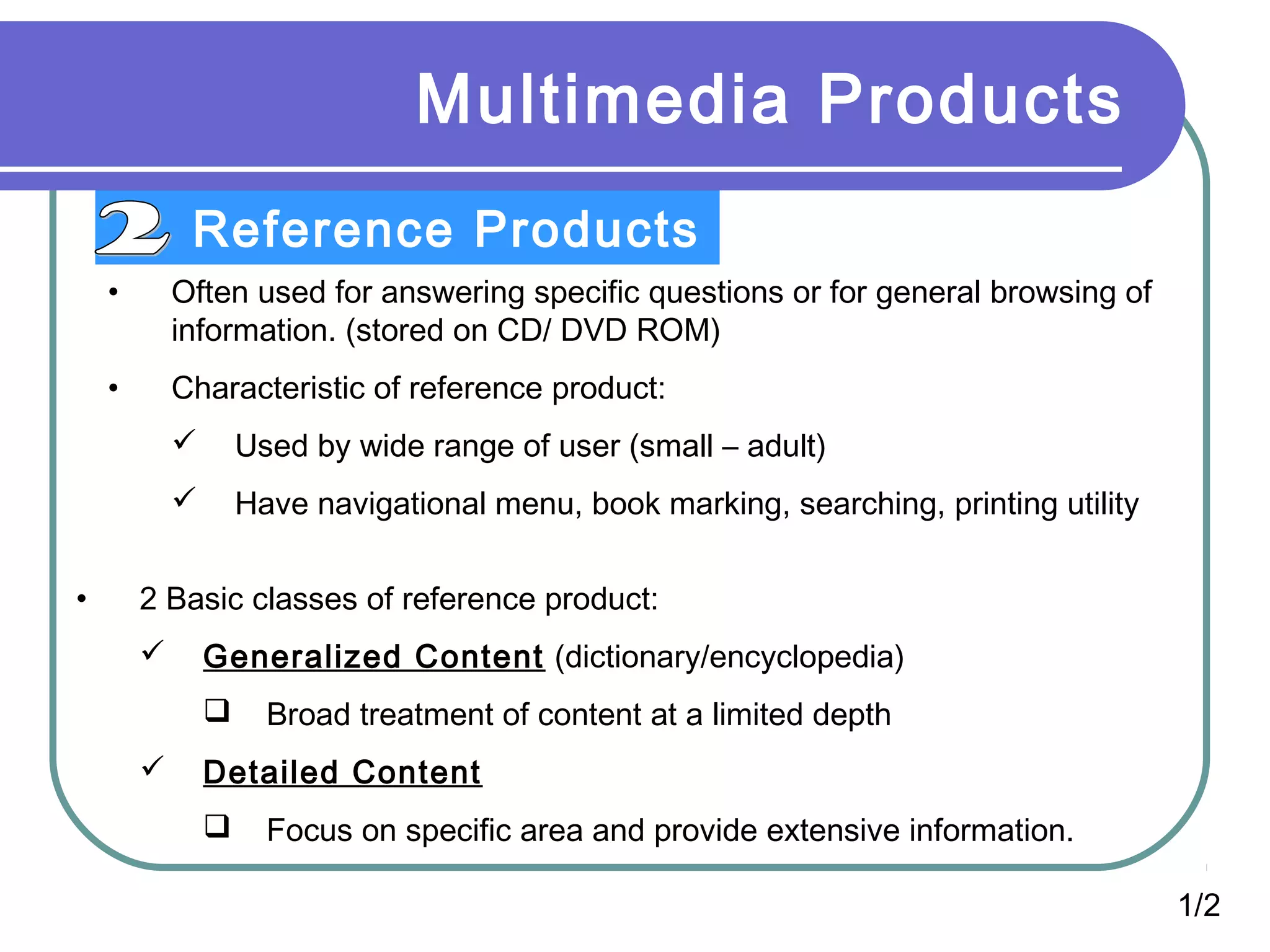 Multimedia Products

2 Reference Products

• Often used for answering specific questions or for general browsing of information. (stored on CD/ DVD ROM)

• Characteristic of reference product:

✓ Used by wide range of user (small – adult)

✓ Have navigational menu, book marking, searching, printing utility

• 2 Basic classes of reference product:

✓ Generalized Content (dictionary/encyclopedia)

❑ Broad treatment of content at a limited depth

✓ Detailed Content

❑ Focus on specific area and provide extensive information.

1/2